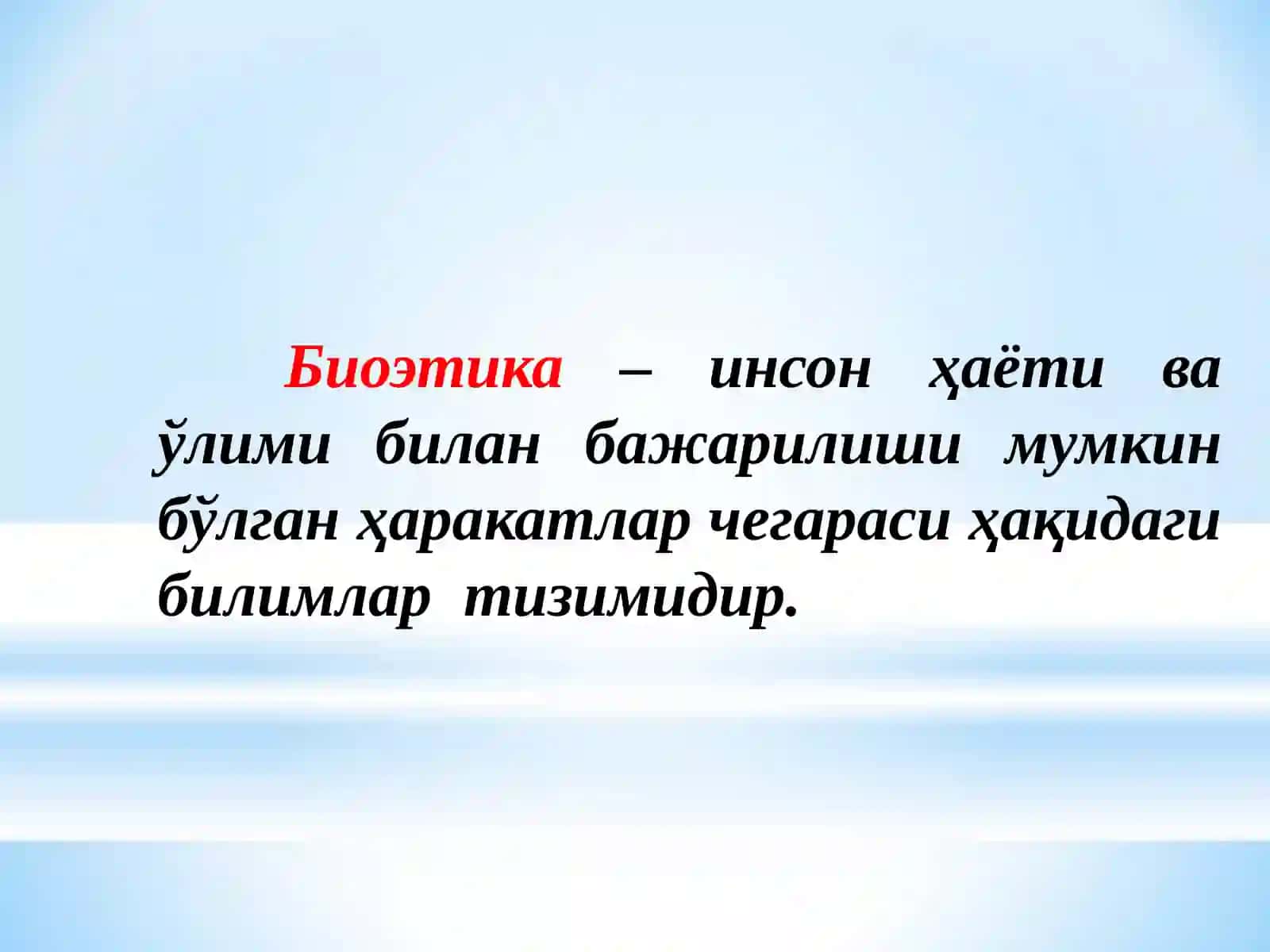 Биоэтика – инсон ҳаёти ва ўлими билан бажарилиши мумкин бўлган ҳаракатлар чегараси ҳақидаги билимлар тизимидир.